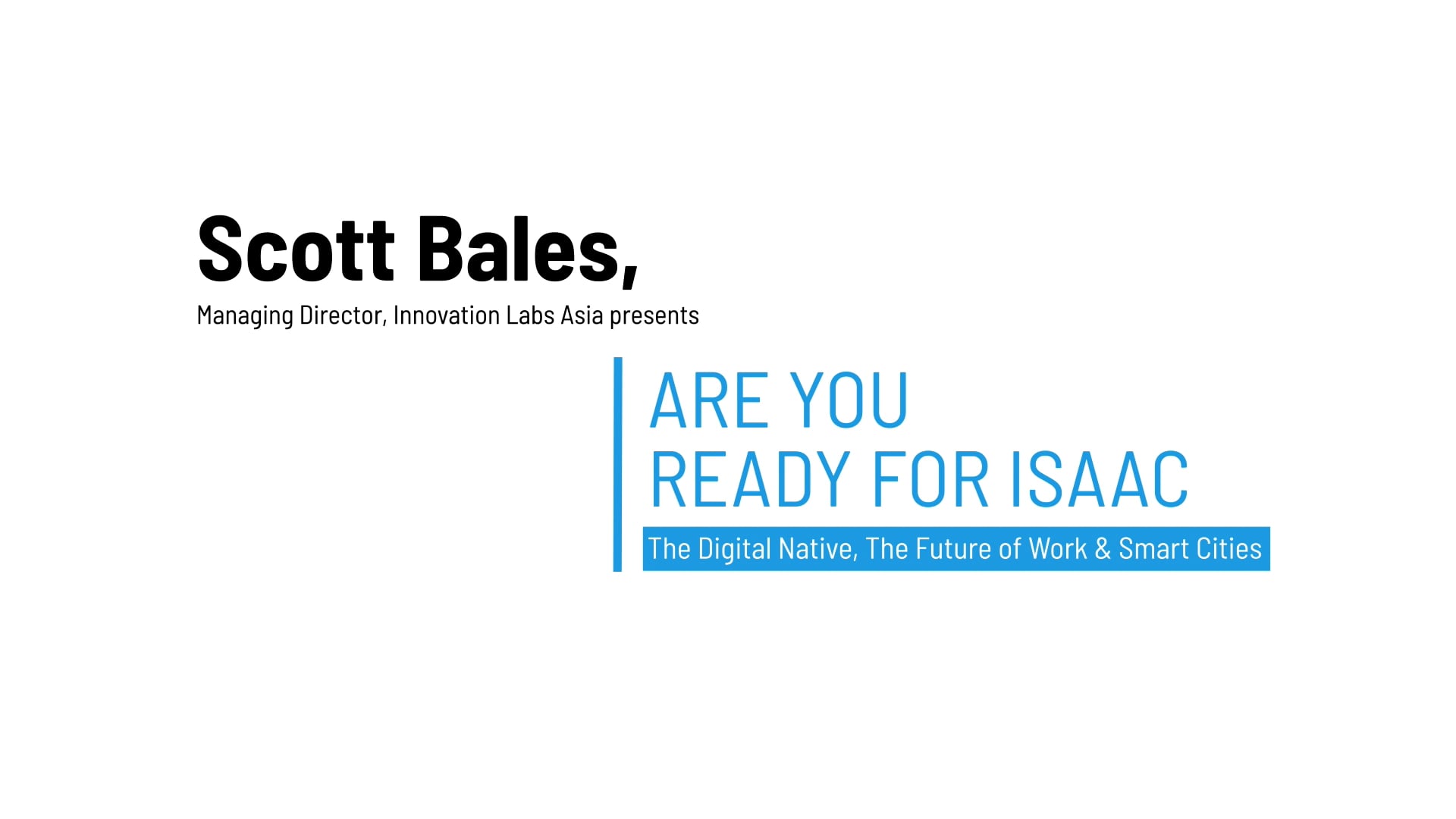 Scott Bales,
Managing Director, Innovation Labs Asia presents

ARE YOU
READY FOR ISAAC

The Digital Native, The Future of Work & Smart Cities